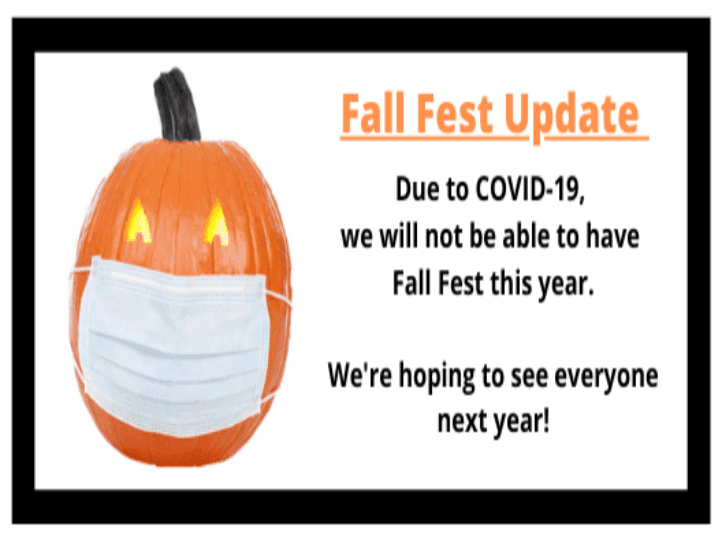 Fall Fest Update

Due to COVID-19, we will not be able to have Fall Fest this year.

We're hoping to see everyone next year!